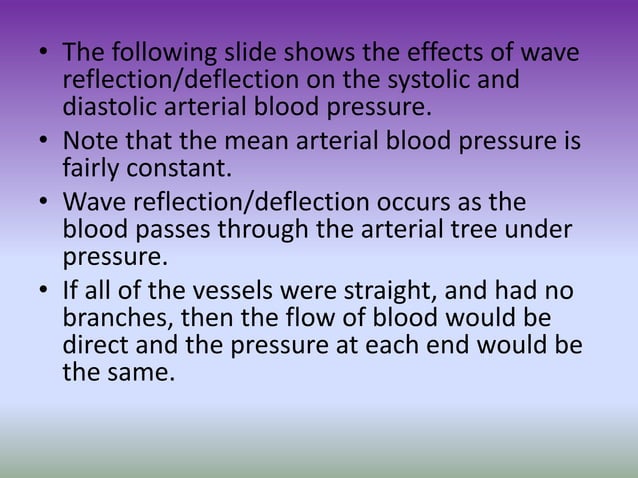 • The following slide shows the effects of wave reflection/deflection on the systolic and diastolic arterial blood pressure.
• Note that the mean arterial blood pressure is fairly constant.
• Wave reflection/deflection occurs as the blood passes through the arterial tree under pressure.
• If all of the vessels were straight, and had no branches, then the flow of blood would be direct and the pressure at each end would be the same.